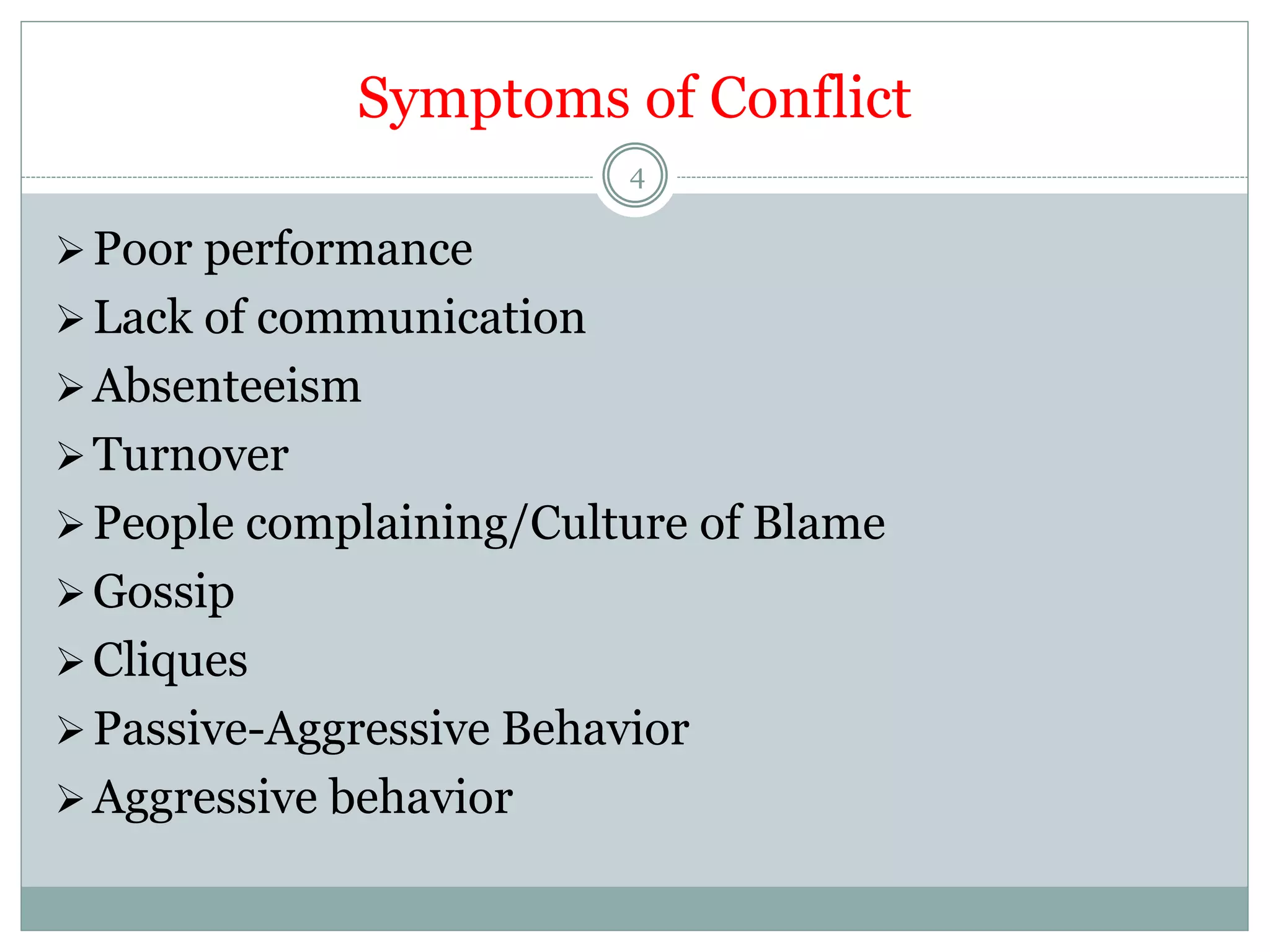 Symptoms of Conflict

4

➢ Poor performance
➢ Lack of communication
➢ Absenteeism
➢ Turnover
➢ People complaining/Culture of Blame
➢ Gossip
➢ Cliques
➢ Passive-Aggressive Behavior
➢ Aggressive behavior